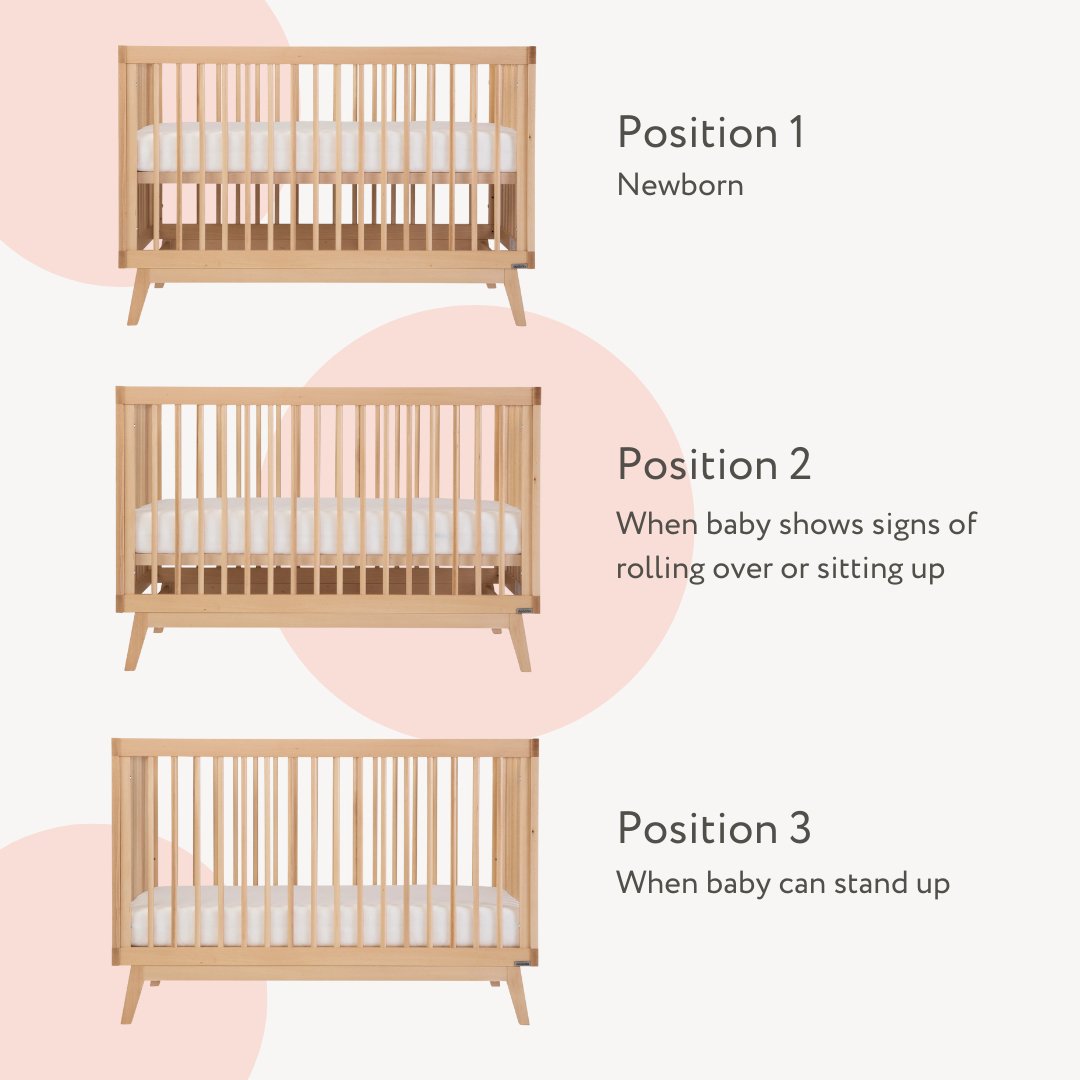 Position 1
Newborn

Position 2
When baby shows signs of rolling over or sitting up

Position 3
When baby can stand up